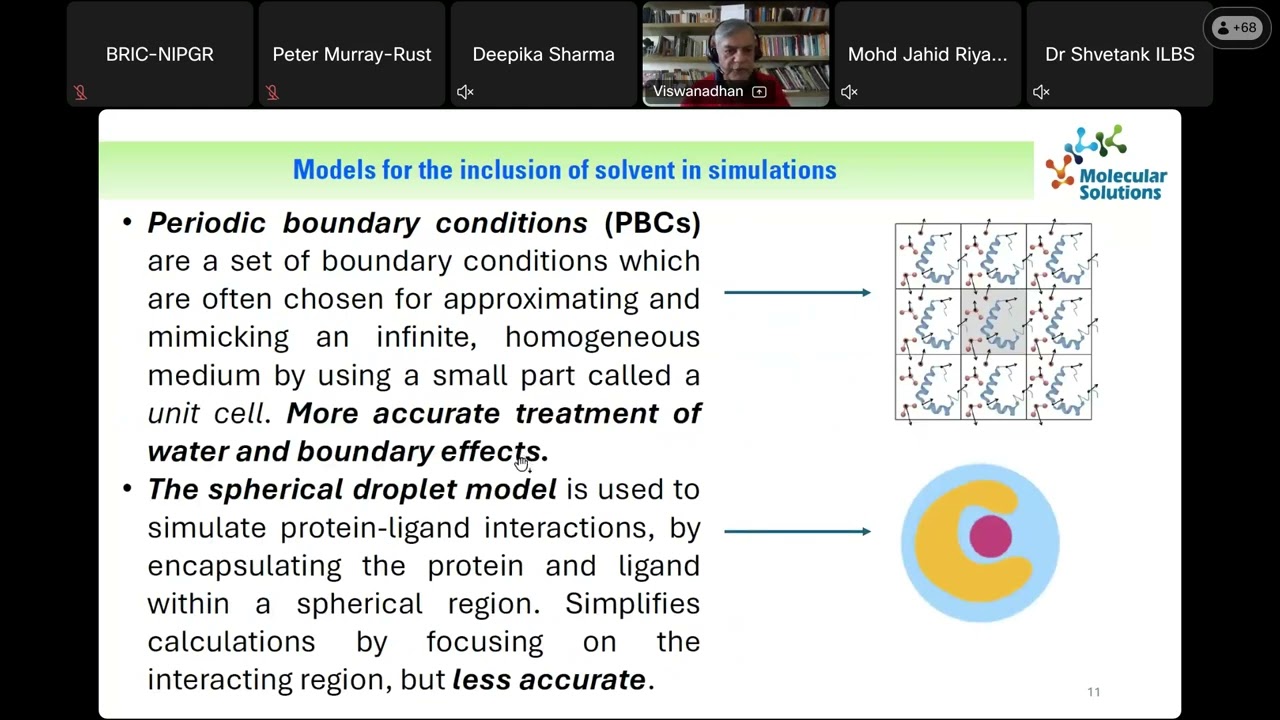 BRIC-NIPGR

Peter Murray-Rust

Deepika Sharma

Viswanadhan

Mohd Jahid Riya...

Dr Shvetank ILBS

+68

Models for the inclusion of solvent in simulations

Molecular Solutions

• Periodic boundary conditions (PBCs) are a set of boundary conditions which are often chosen for approximating and mimicking an infinite, homogeneous medium by using a small part called a unit cell. More accurate treatment of water and boundary effects.

• The spherical droplet model is used to simulate protein-ligand interactions, by encapsulating the protein and ligand within a spherical region. Simplifies calculations by focusing on the interacting region, but less accurate.

11